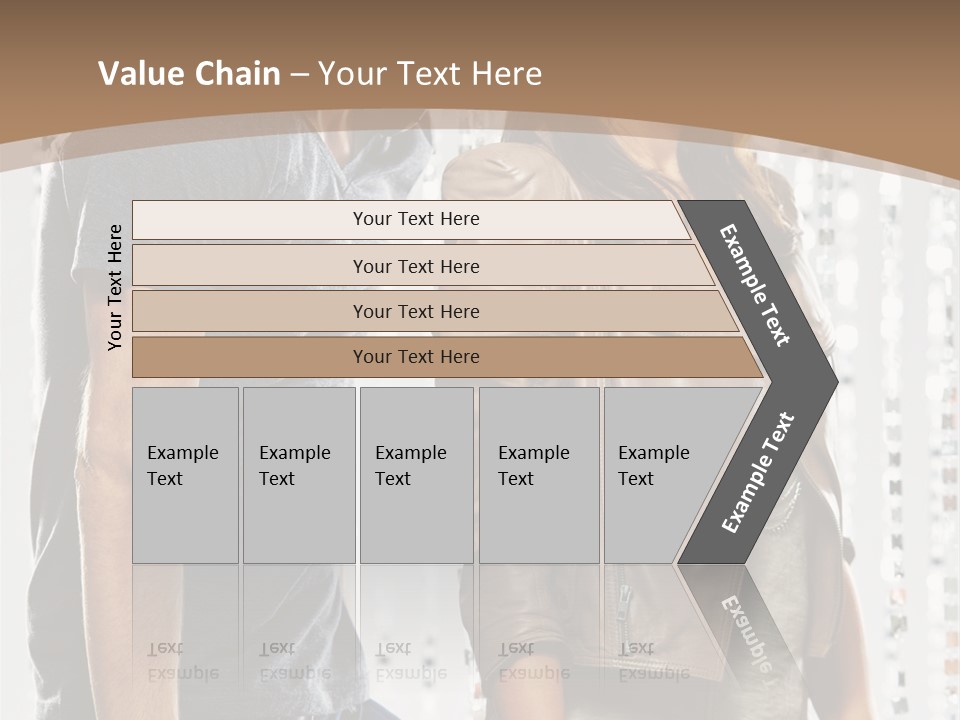 Value Chain – Your Text Here

Your Text Here

Your Text Here

Your Text Here

Your Text Here

Your Text Here

Example Text

Example Text

Example Text

Example Text

Example Text

Example Text

Example Text